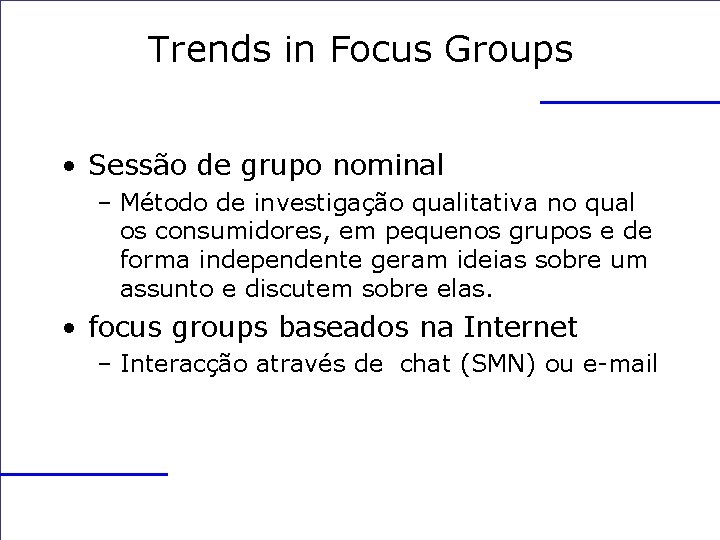 Trends in Focus Groups

• Sessão de grupo nominal
– Método de investigação qualitativa no qual os consumidores, em pequenos grupos e de forma independente geram ideias sobre um assunto e discutem sobre elas.

• focus groups baseados na Internet
– Interacção através de chat (SMN) ou e-mail